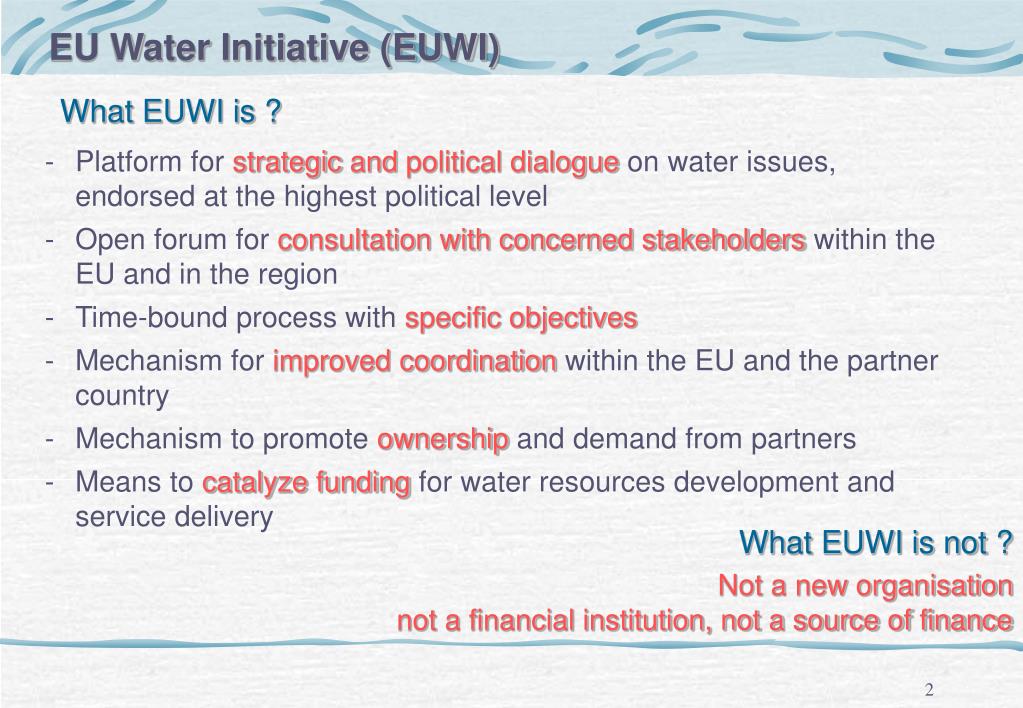 EU Water Initiative (EUWI)

What EUWI is ?

- Platform for strategic and political dialogue on water issues, endorsed at the highest political level
- Open forum for consultation with concerned stakeholders within the EU and in the region
- Time-bound process with specific objectives
- Mechanism for improved coordination within the EU and the partner country
- Mechanism to promote ownership and demand from partners
- Means to catalyze funding for water resources development and service delivery

What EUWI is not ?

Not a new organisation
not a financial institution, not a source of finance

2